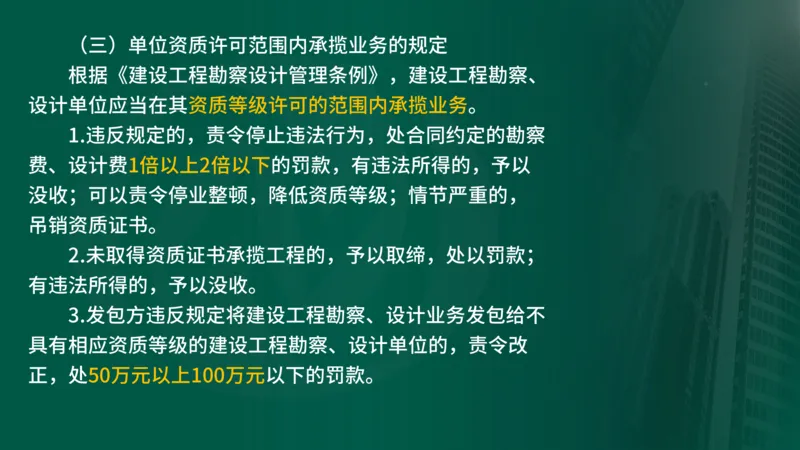 （三）单位资质许可范围内承揽业务的规定

根据《建设工程勘察设计管理条例》，建设工程勘察、设计单位应当在其资质等级许可的范围内承揽业务。

1.违反规定的，责令停止违法行为，处合同约定的勘察费、设计费1倍以上2倍以下的罚款，有违法所得的，予以没收；可以责令停业整顿，降低资质等级；情节严重的，吊销资质证书。

2.未取得资质证书承揽工程的，予以取缔，处以罚款；有违法所得的，予以没收。

3.发包方违反规定将建设工程勘察、设计业务发包给不具有相应资质等级的建设工程勘察、设计单位的，责令改正，处50万元以上100万元以下的罚款。